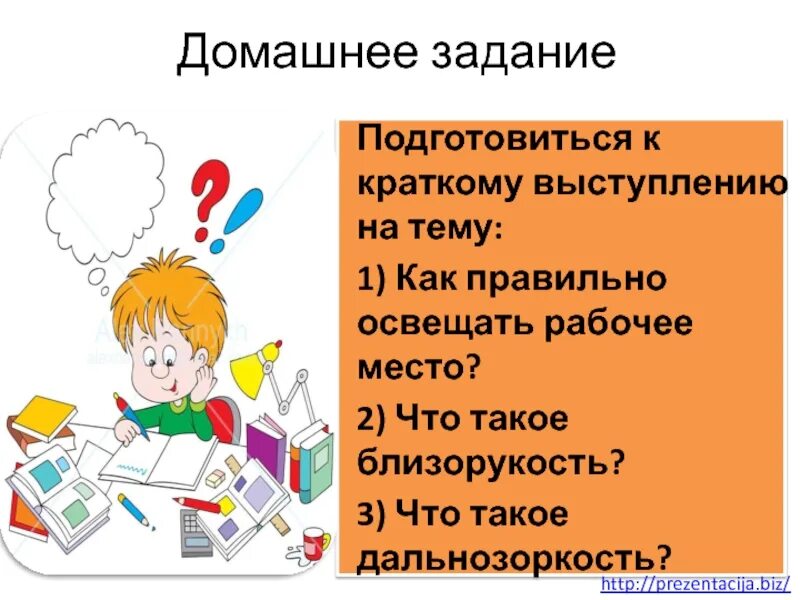 Домашнее задание

Подготовиться к краткому выступлению на тему:

1) Как правильно освещать рабочее место?

2) Что такое близорукость?

3) Что такое дальнозоркость?

http://prezentacija.biz/